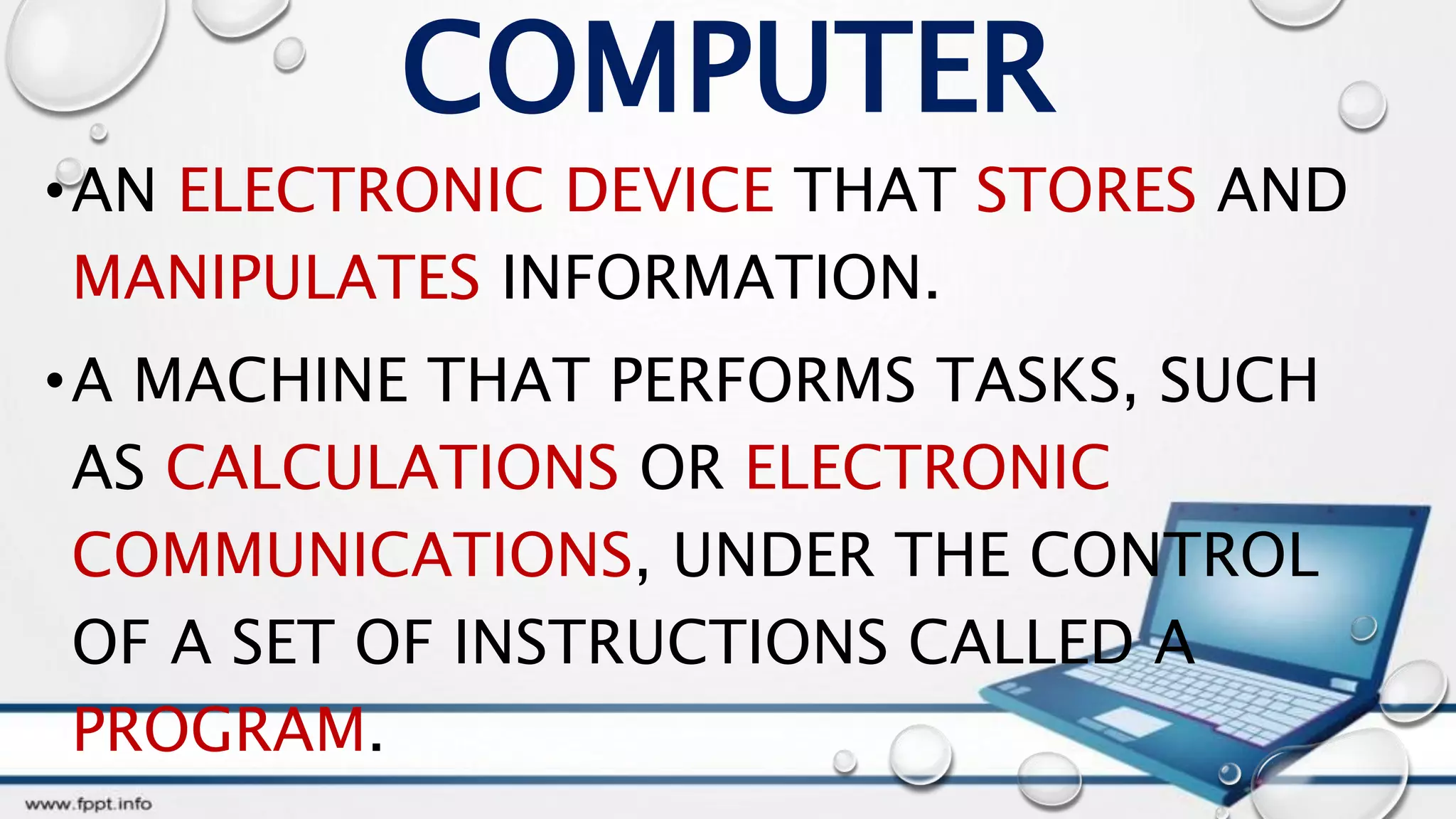 COMPUTER

• AN ELECTRONIC DEVICE THAT STORES AND MANIPULATES INFORMATION.

• A MACHINE THAT PERFORMS TASKS, SUCH AS CALCULATIONS OR ELECTRONIC COMMUNICATIONS, UNDER THE CONTROL OF A SET OF INSTRUCTIONS CALLED A PROGRAM.

www.fppt.info